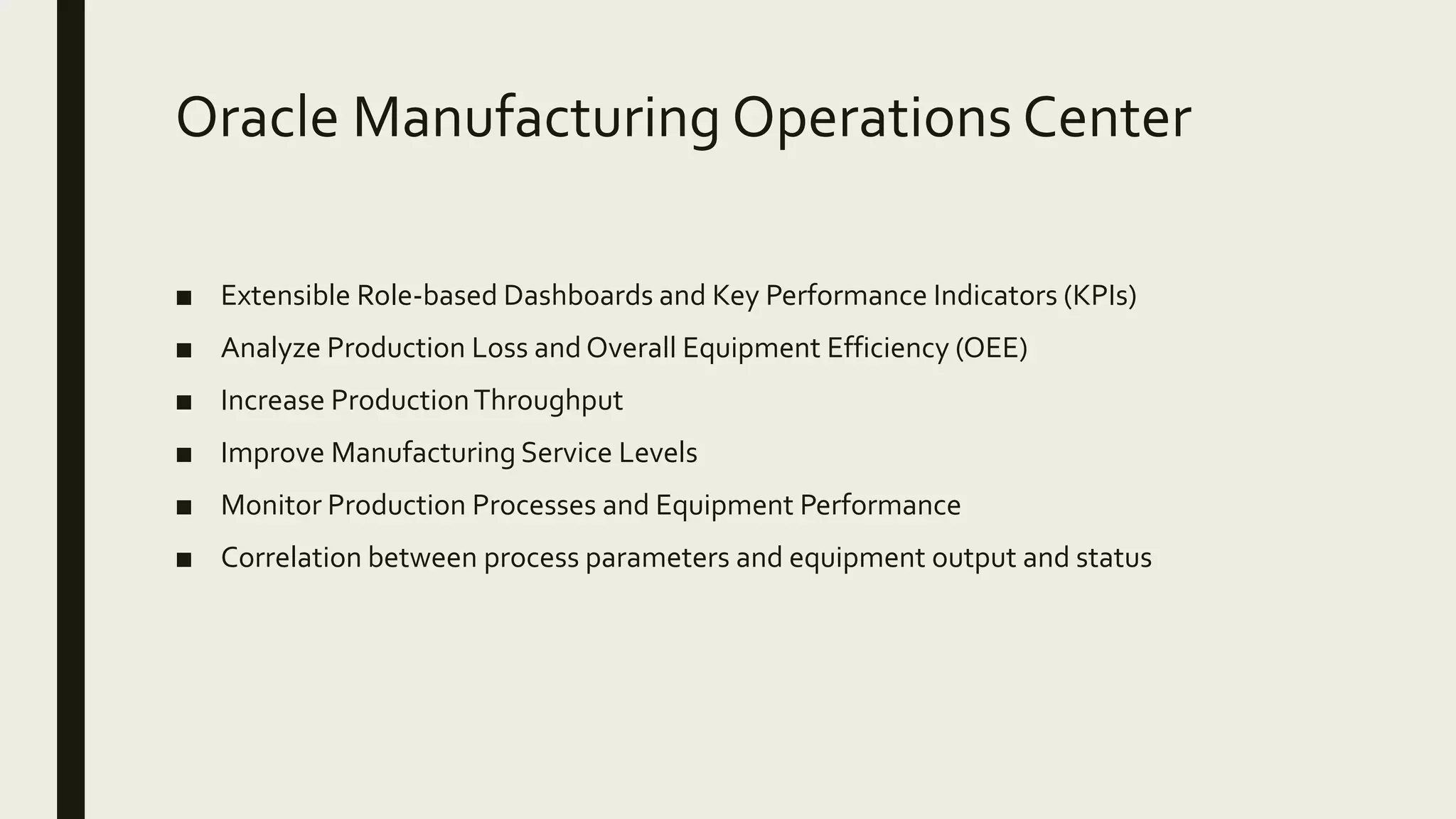 Oracle Manufacturing Operations Center

■ Extensible Role-based Dashboards and Key Performance Indicators (KPIs)
■ Analyze Production Loss and Overall Equipment Efficiency (OEE)
■ Increase Production Throughput
■ Improve Manufacturing Service Levels
■ Monitor Production Processes and Equipment Performance
■ Correlation between process parameters and equipment output and status